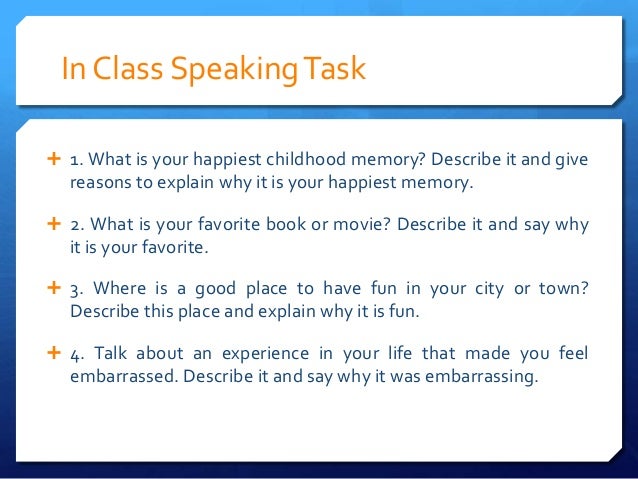 In Class Speaking Task

+ 1. What is your happiest childhood memory? Describe it and give reasons to explain why it is your happiest memory.

+ 2. What is your favorite book or movie? Describe it and say why it is your favorite.

+ 3. Where is a good place to have fun in your city or town? Describe this place and explain why it is fun.

+ 4. Talk about an experience in your life that made you feel embarrassed. Describe it and say why it was embarrassing.